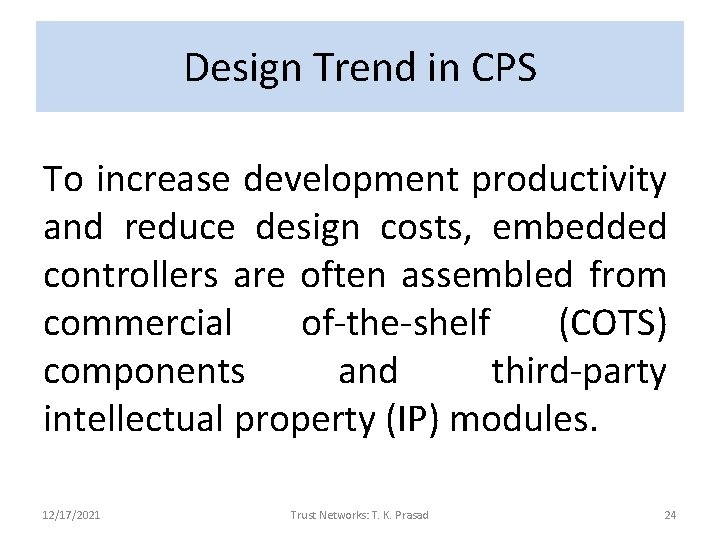 Design Trend in CPS

To increase development productivity and reduce design costs, embedded controllers are often assembled from commercial of-the-shelf (COTS) components and third-party intellectual property (IP) modules.

12/17/2021

Trust Networks: T. K. Prasad

24